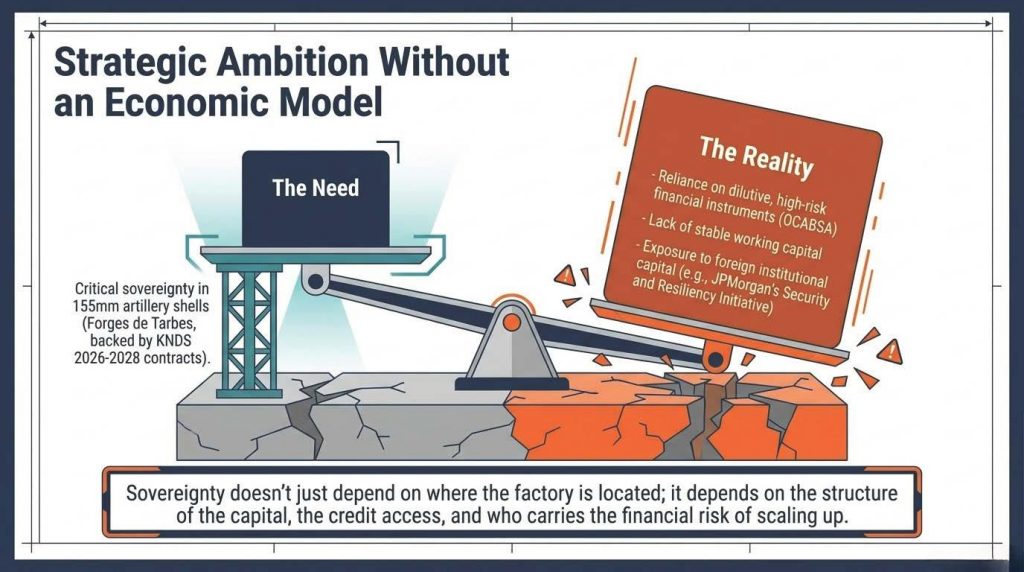 Strategic Ambition Without an Economic Model

The Need

Critical sovereignty in 155mm artillery shells (Forges de Tarbes, backed by KNDS 2026-2028 contracts).

The Reality

- Reliance on dilutive, high-risk financial instruments (OCABSA)

- Lack of stable working capital

- Exposure to foreign institutional capital (e.g., JPMorgan's Security and Resiliency Initiative)

Sovereignty doesn't just depend on where the factory is located; it depends on the structure of the capital, the credit access, and who carries the financial risk of scaling up.